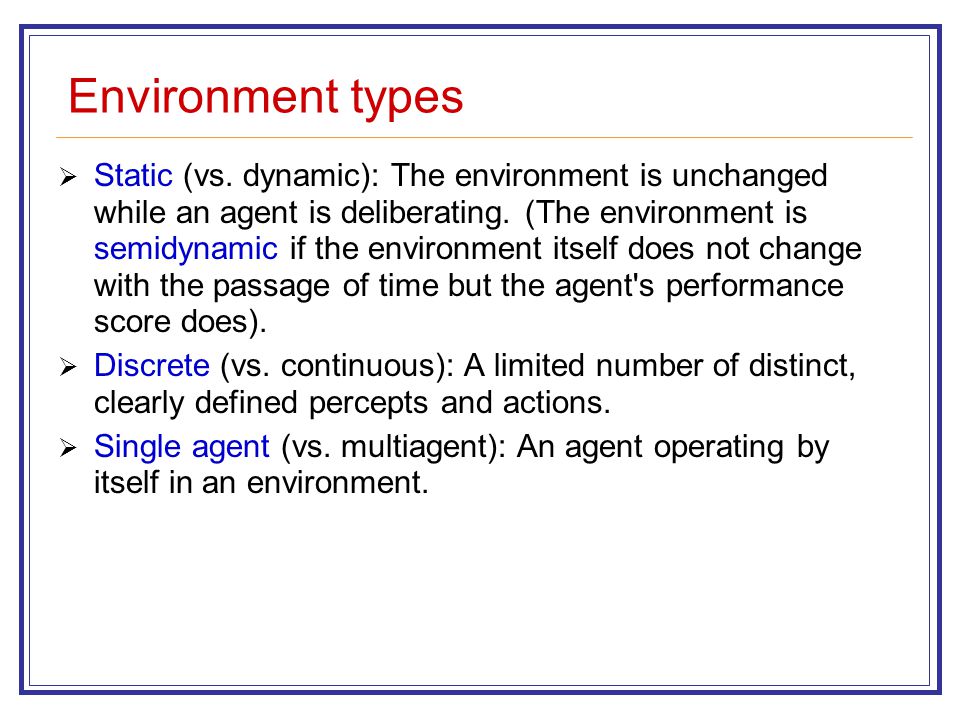 Environment types

➢ Static (vs. dynamic): The environment is unchanged while an agent is deliberating. (The environment is semidynamic if the environment itself does not change with the passage of time but the agent's performance score does).

➢ Discrete (vs. continuous): A limited number of distinct, clearly defined percepts and actions.

➢ Single agent (vs. multiagent): An agent operating by itself in an environment.